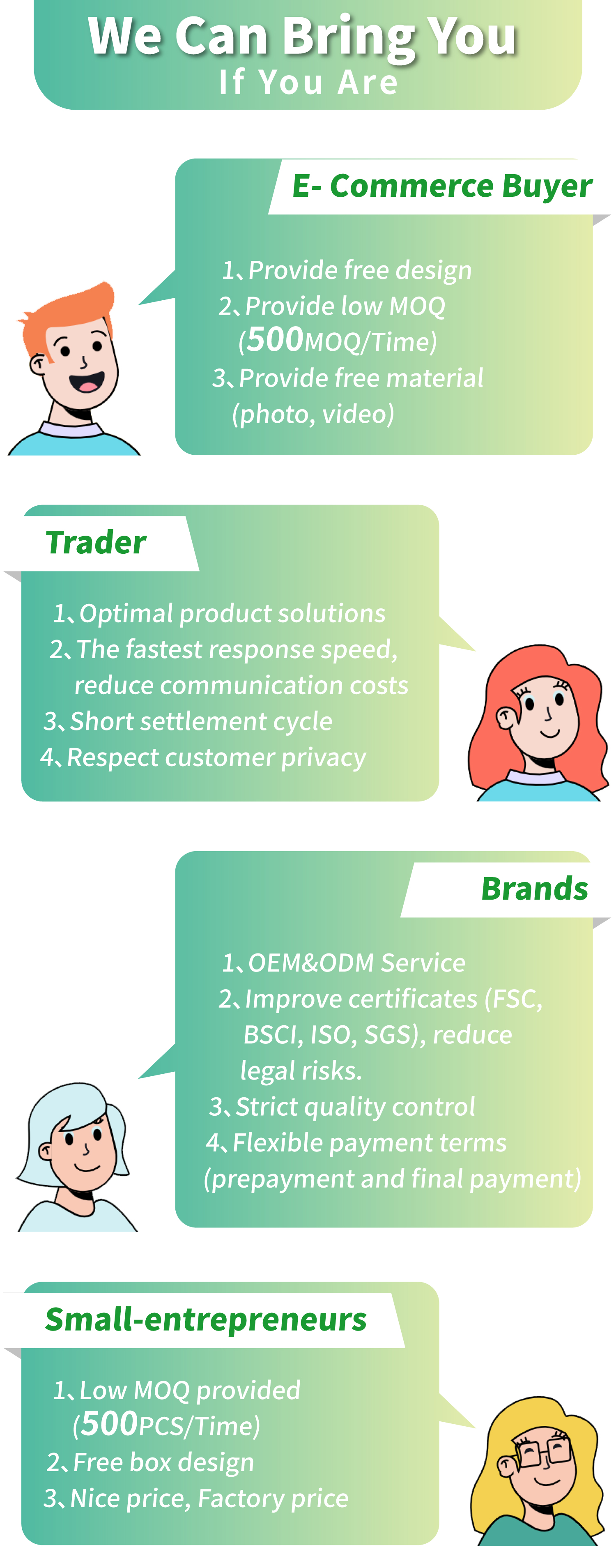 We Can Bring You
If You Are

E- Commerce Buyer

1、Provide free design
2、Provide low MOQ (500MOQ/Time)
3、Provide free material (photo, video)

Trader

1、Optimal product solutions
2、The fastest response speed, reduce communication costs
3、Short settlement cycle
4、Respect customer privacy

Brands

1、OEM&ODM Service
2、Improve certificates (FSC, BSCI, ISO, SGS), reduce legal risks.
3、Strict quality control
4、Flexible payment terms (prepayment and final payment)

Small-entrepreneurs

1、Low MOQ provided (500PCS/Time)
2、Free box design
3、Nice price, Factory price